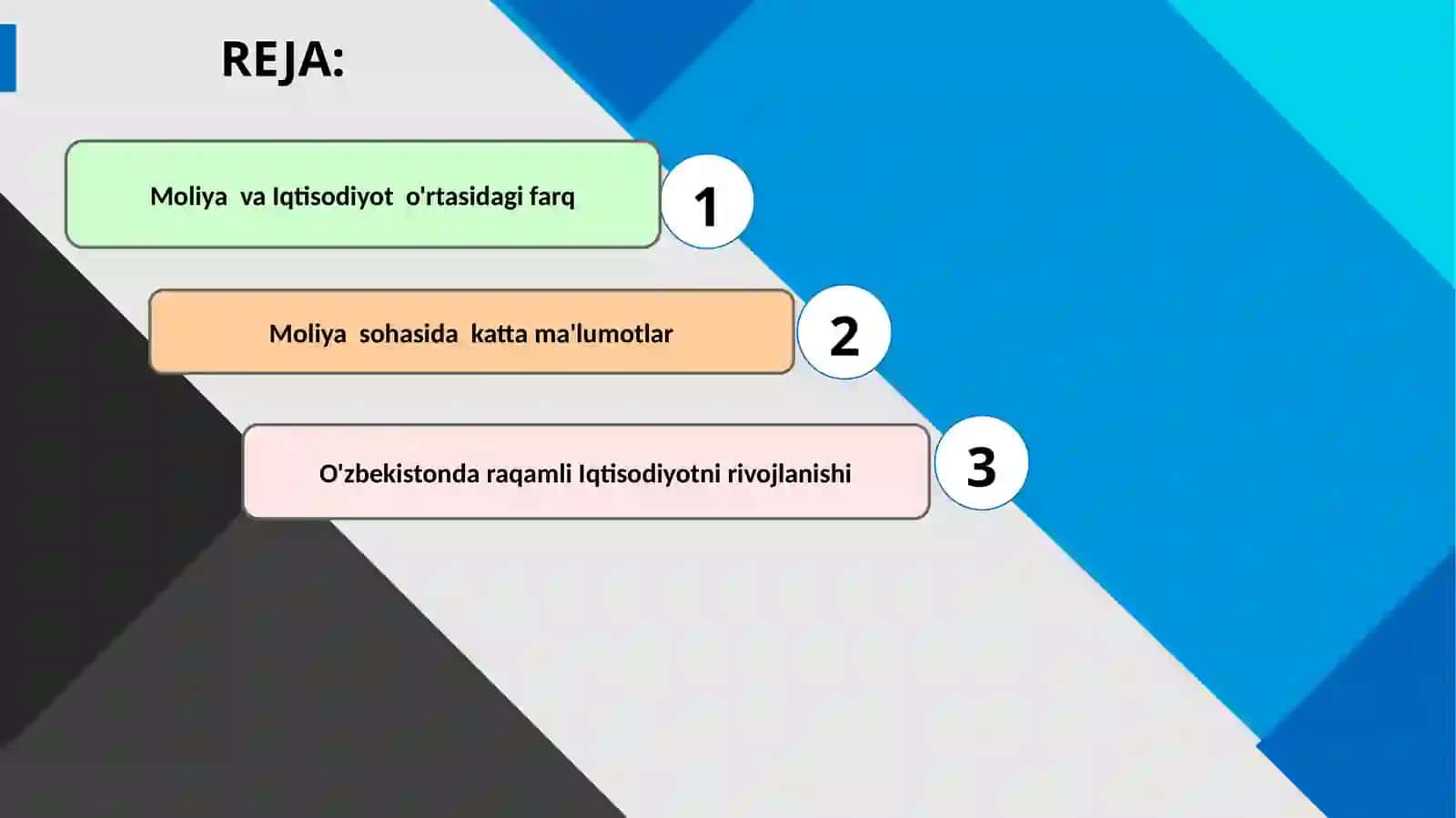 REJA:

Moliya va Iqtisodiyot o'rtasidagi farq

1

Moliya sohasida katta ma'lumotlar

2

O'zbekistonda raqamli Iqtisodiyotni rivojlanishi

3